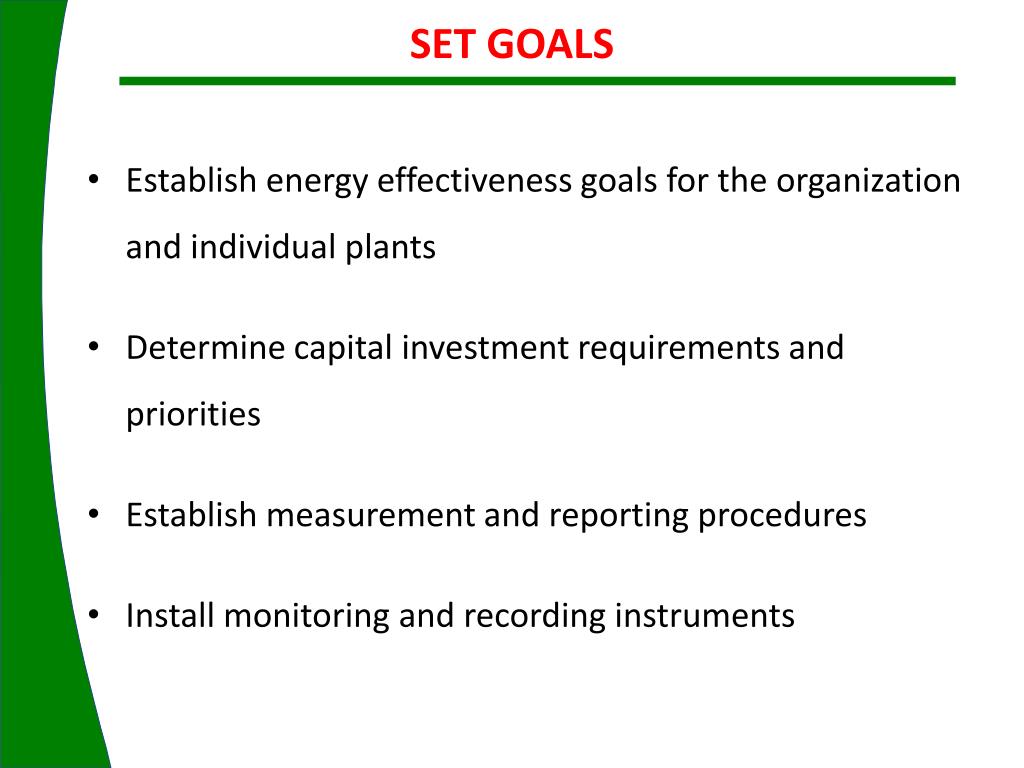 SET GOALS

• Establish energy effectiveness goals for the organization and individual plants

• Determine capital investment requirements and priorities

• Establish measurement and reporting procedures

• Install monitoring and recording instruments